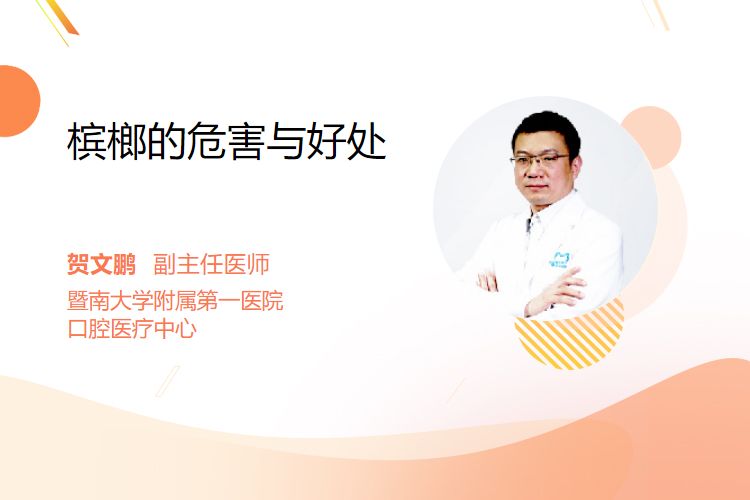 槟榔的危害与好处

贺文鹏 副主任医师
暨南大学附属第一医院
口腔医疗中心